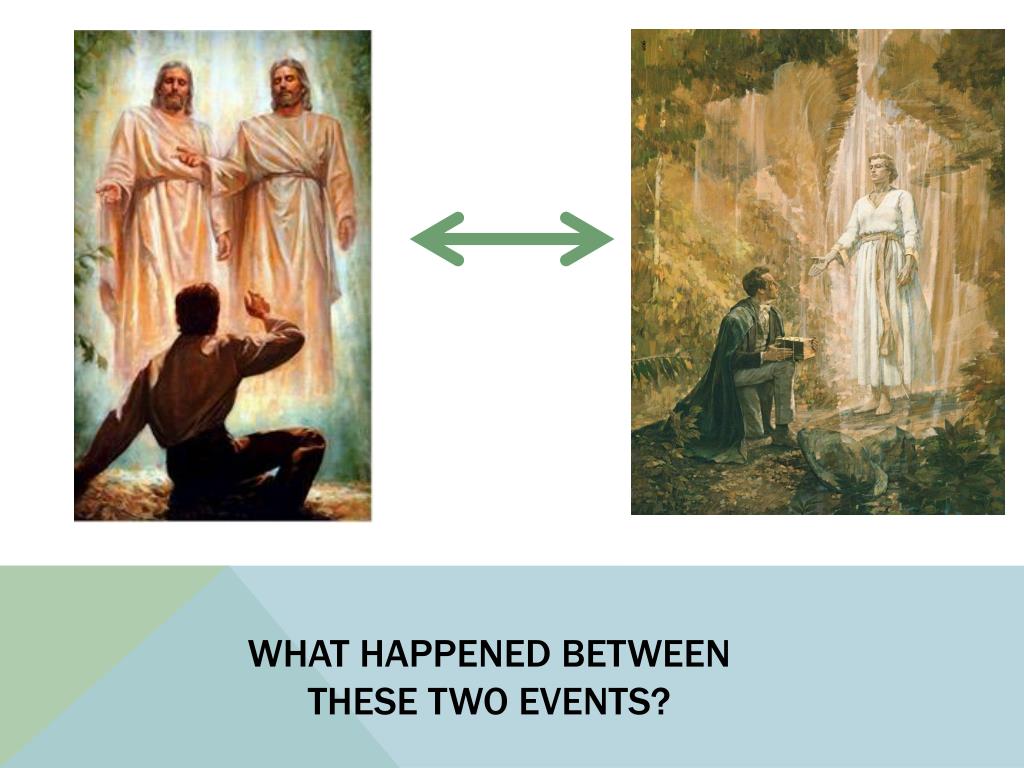 WHAT HAPPENED BETWEEN THESE TWO EVENTS?